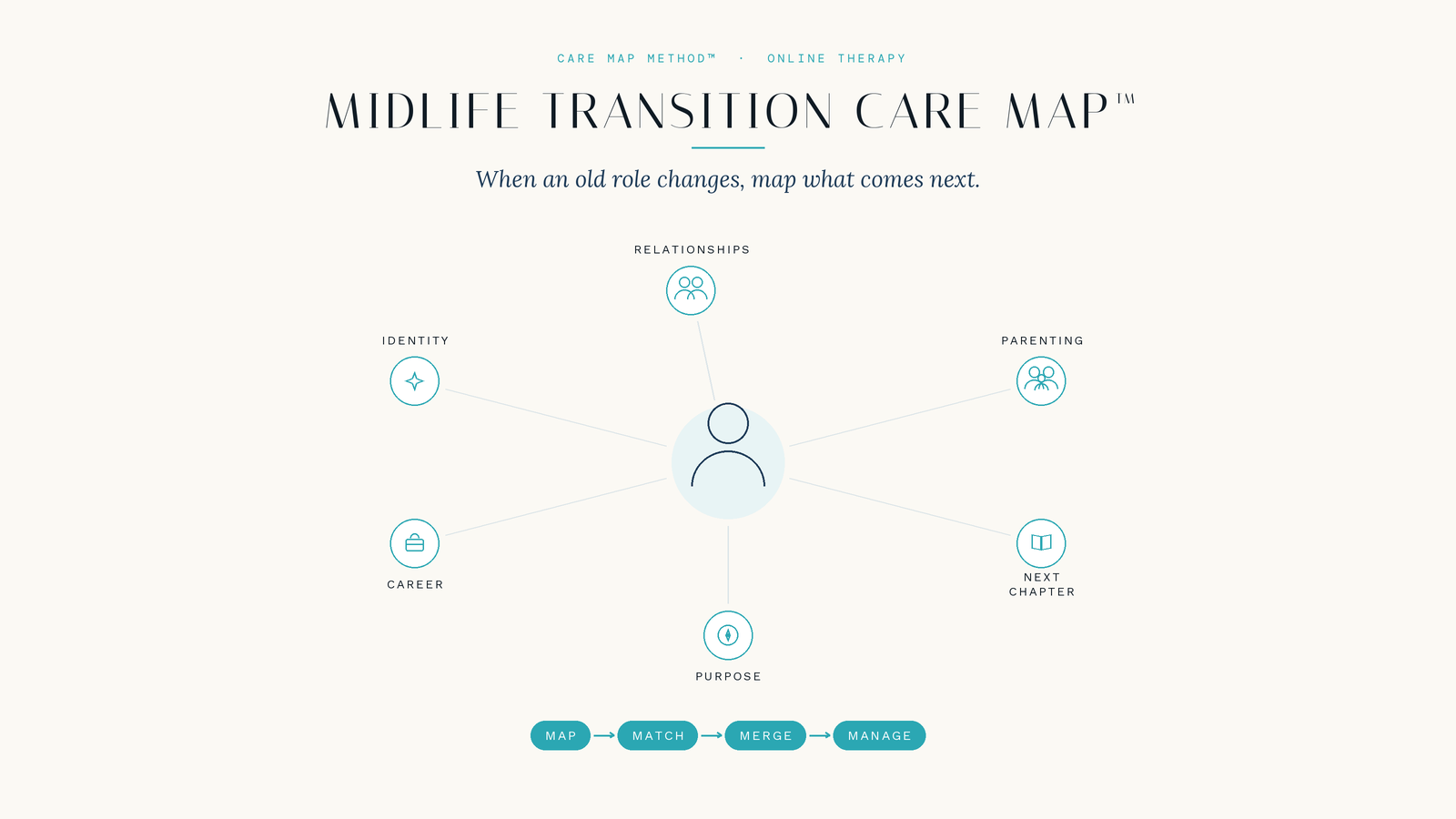 CARE MAP METHOD™ · ONLINE THERAPY

MIDLIFE TRANSITION CARE MAP™

When an old role changes, map what comes next.

RELATIONSHIPS

IDENTITY

PARENTING

CAREER

NEXT CHAPTER

PURPOSE

MAP → MATCH → MERGE → MANAGE